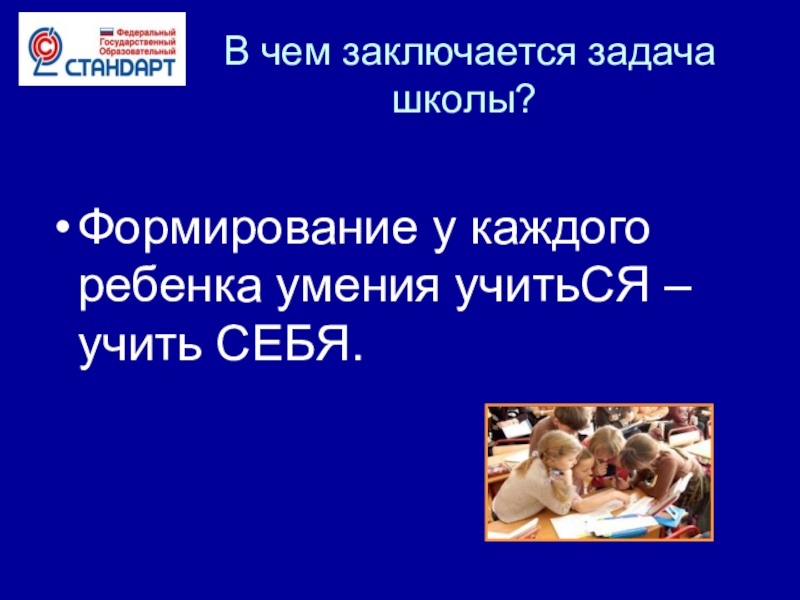 Федеральный Государственный Образовательный СТАНДАРТ

В чем заключается задача школы?

• Формирование у каждого ребенка умения учитьСЯ – учить СЕБЯ.